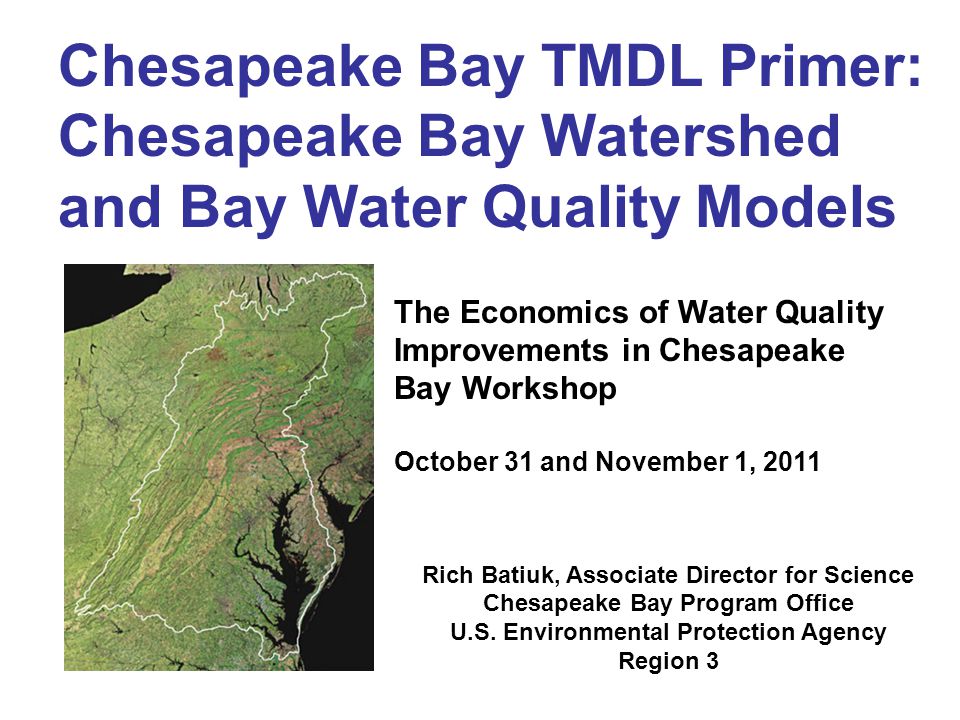 Chesapeake Bay TMDL Primer: Chesapeake Bay Watershed and Bay Water Quality Models

The Economics of Water Quality Improvements in Chesapeake Bay Workshop

October 31 and November 1, 2011

Rich Batiuk, Associate Director for Science
Chesapeake Bay Program Office
U.S. Environmental Protection Agency
Region 3